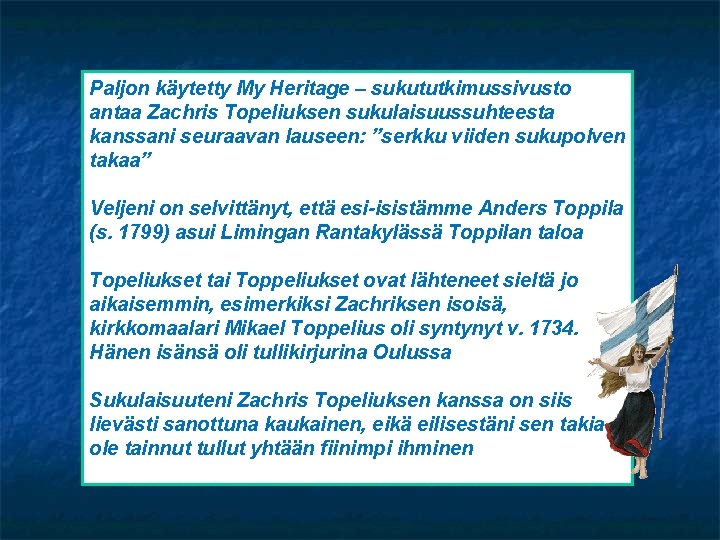 Paljon käytetty My Heritage – sukututkimussivusto antaa Zachris Topeliuksen sukulaisuussuhteesta kanssani seuraavan lauseen: ”serkku viiden sukupolven takaa”

Veljeni on selvittänyt, että esi-isistämme Anders Toppila (s. 1799) asui Limingan Rantakylässä Toppilan taloa

Topeliukset tai Toppeliukset ovat lähteneet sieltä jo aikaisemmin, esimerkiksi Zachriksen isoisä, kirkkomaalari Mikael Toppelius oli syntynyt v. 1734. Hänen isänsä oli tullikirjurina Oulussa

Sukulaisuuteni Zachris Topeliuksen kanssa on siis lievästi sanottuna kaukainen, eikä eilisestäni sen takia ole tainnut tullut yhtään fiinimpi ihminen